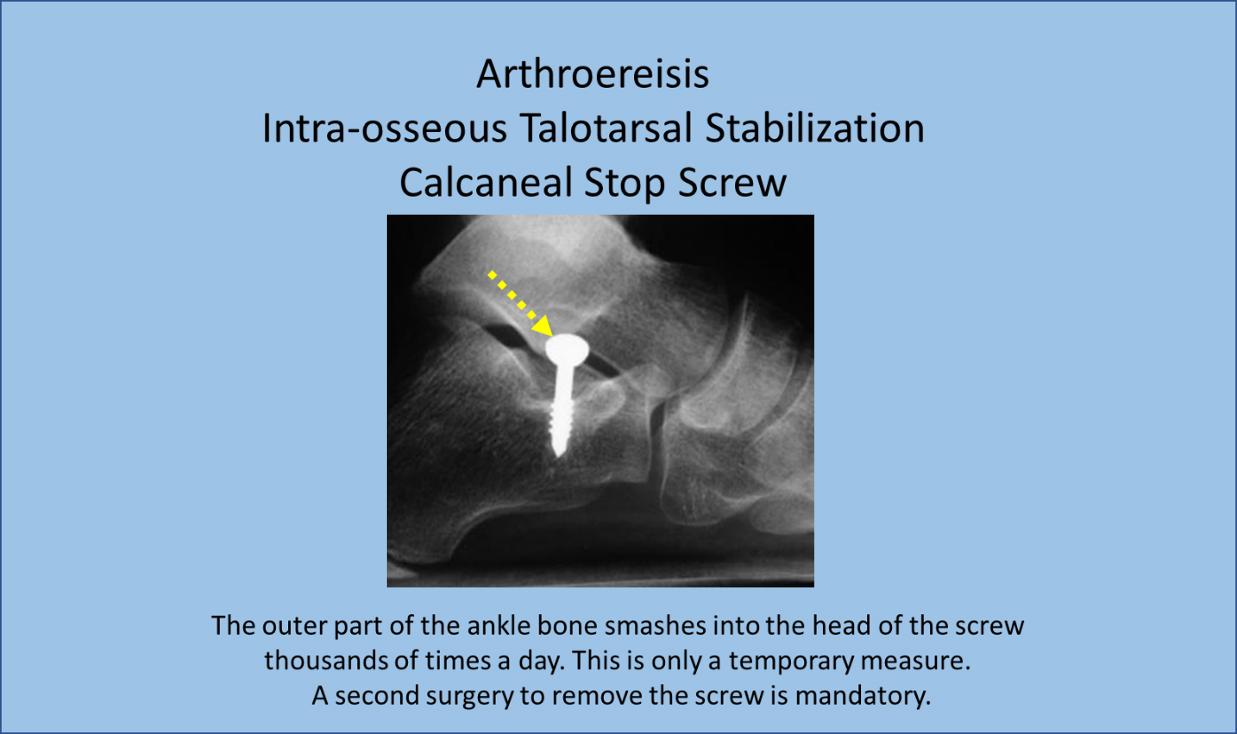 Arthroereisis
Intra-osseous Talotarsal Stabilization
Calcaneal Stop Screw

The outer part of the ankle bone smashes into the head of the screw thousands of times a day. This is only a temporary measure.
A second surgery to remove the screw is mandatory.